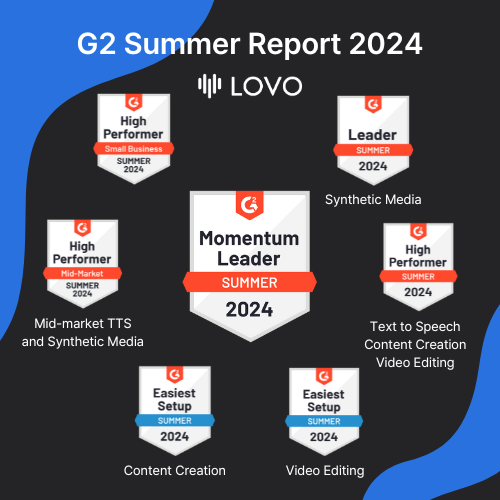 G2 Summer Report 2024

LOVO

G2
High Performer
Small Business
SUMMER
2024

G2
Leader
SUMMER
2024

Synthetic Media

G2
High Performer
Mid-Market
SUMMER
2024

Mid-market TTS and Synthetic Media

G2
Momentum Leader
SUMMER
2024

G2
High Performer
SUMMER
2024

Text to Speech
Content Creation
Video Editing

G2
Easiest Setup
SUMMER
2024

Content Creation

G2
Easiest Setup
SUMMER
2024

Video Editing